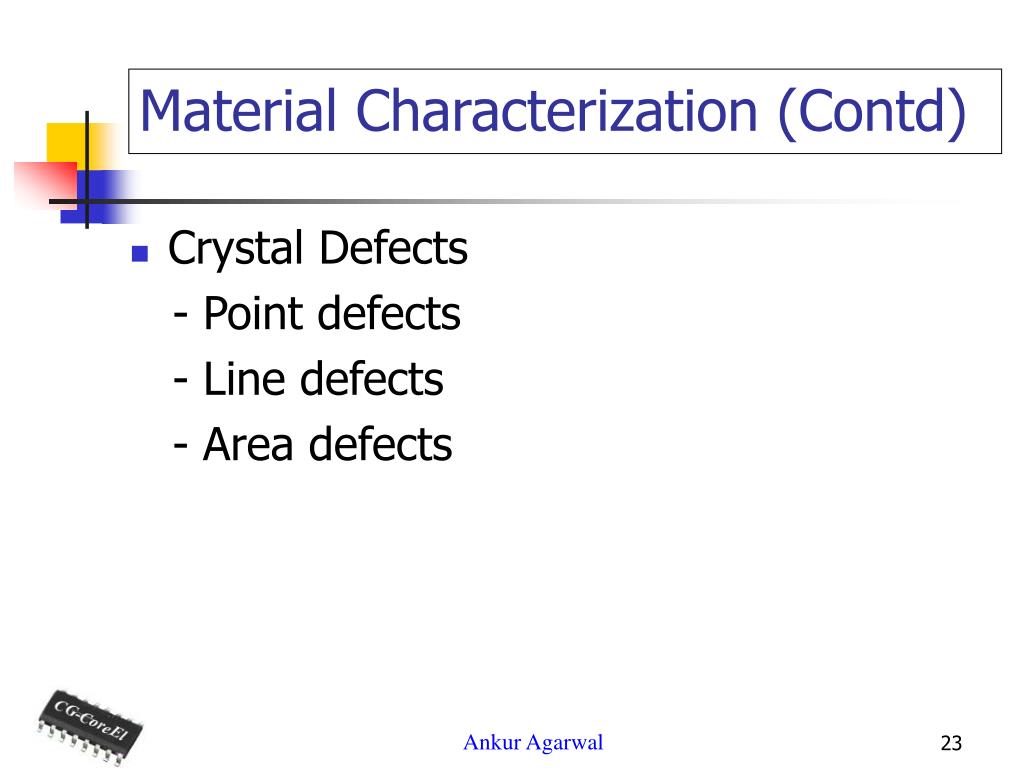 Material Characterization (Contd)

Crystal Defects
- Point defects
- Line defects
- Area defects

CG-CoreEl

Ankur Agarwal

23